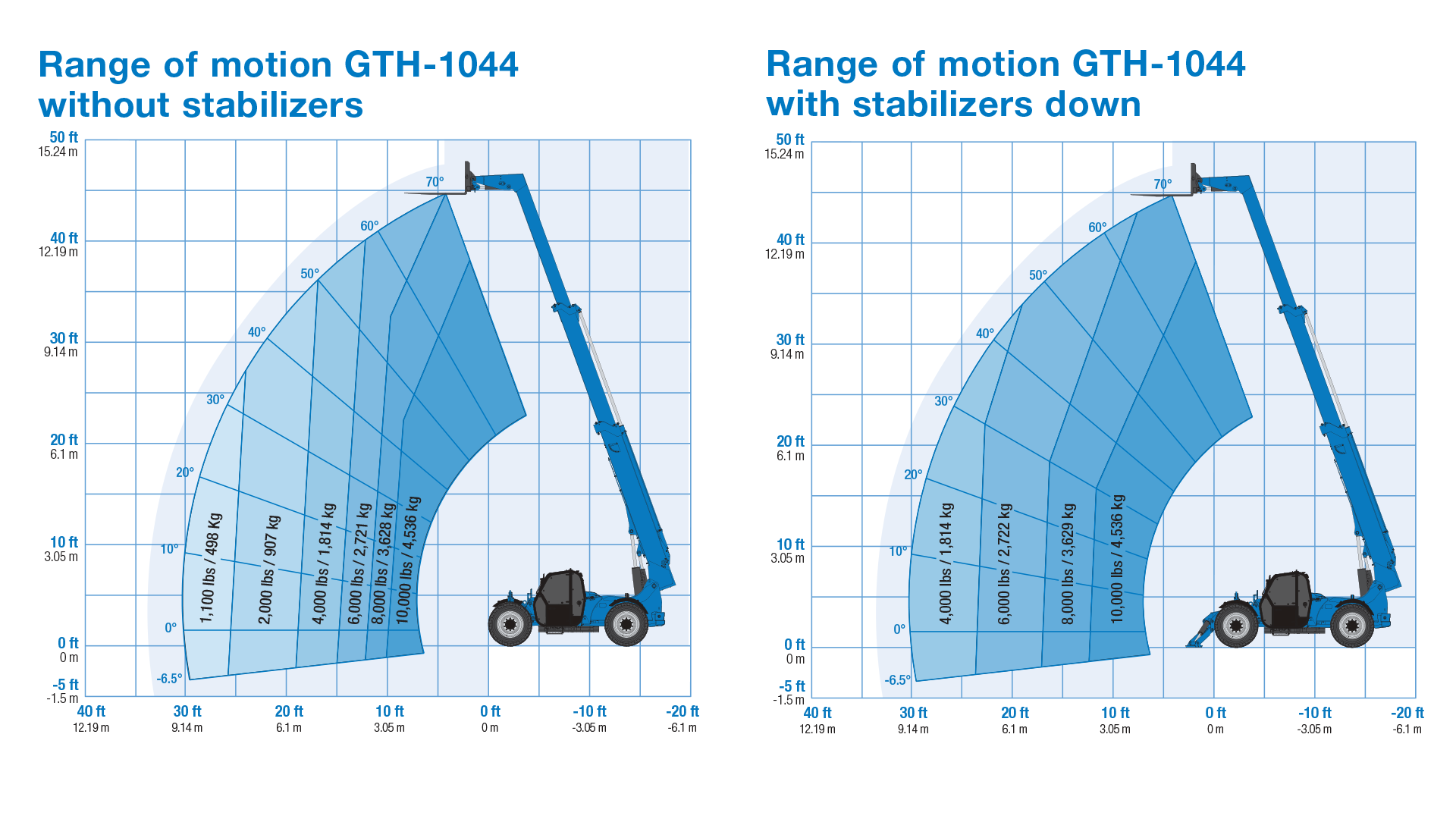 Range of motion GTH-1044
without stabilizers

50 ft
15.24 m
40 ft
12.19 m
30 ft
9.14 m
20 ft
6.1 m
10 ft
3.05 m
0 ft
0 m
-5 ft
-1.5 m

70°
60°
50°
40°
30°
20°
10°
0°
-6.5°

1,100 lbs / 498 Kg
2,000 lbs / 907 kg
4,000 lbs / 1,814 kg
6,000 lbs / 2,721 kg
8,000 lbs / 3,628 kg
10,000 lbs / 4,536 kg

40 ft
12.19 m
30 ft
9.14 m
20 ft
6.1 m
10 ft
3.05 m
0 ft
0 m
-10 ft
-3.05 m
-20 ft
-6.1 m

Range of motion GTH-1044
with stabilizers down

50 ft
15.24 m
40 ft
12.19 m
30 ft
9.14 m
20 ft
6.1 m
10 ft
3.05 m
0 ft
0 m
-5 ft
-1.5 m

70°
60°
50°
40°
30°
20°
10°
0°
-6.5°

4,000 lbs / 1,814 kg
6,000 lbs / 2,722 kg
8,000 lbs / 3,629 kg
10,000 lbs / 4,536 kg

40 ft
12.19 m
30 ft
9.14 m
20 ft
6.1 m
10 ft
3.05 m
0 ft
0 m
-10 ft
-3.05 m
-20 ft
-6.1 m